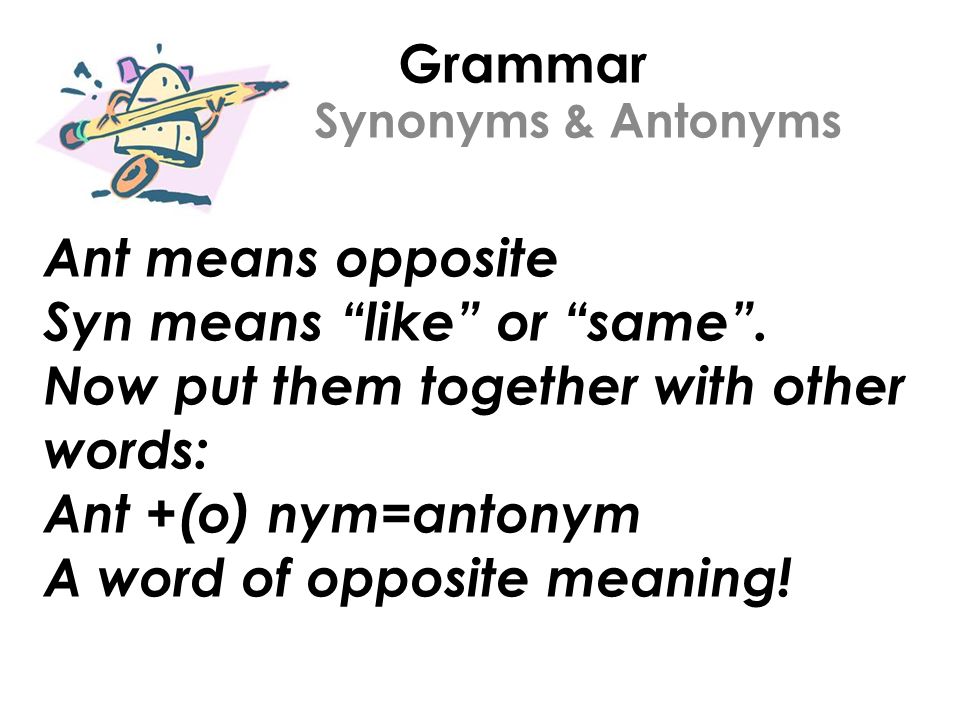 Grammar
Synonyms & Antonyms

Ant means opposite
Syn means “like” or “same”.
Now put them together with other words:
Ant +(o) nym=antonym
A word of opposite meaning!